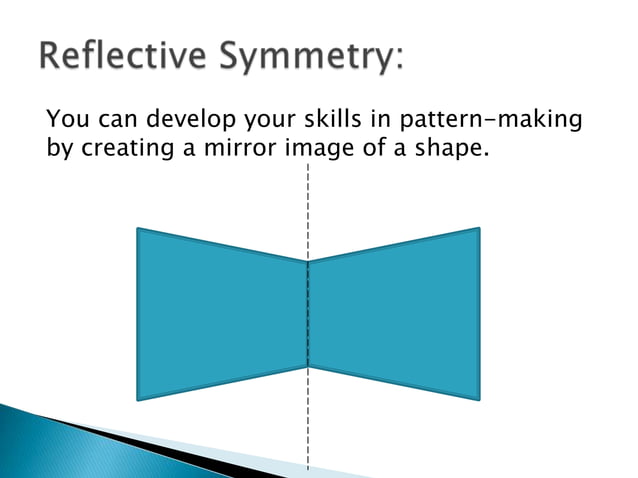 Reflective Symmetry:

You can develop your skills in pattern-making by creating a mirror image of a shape.